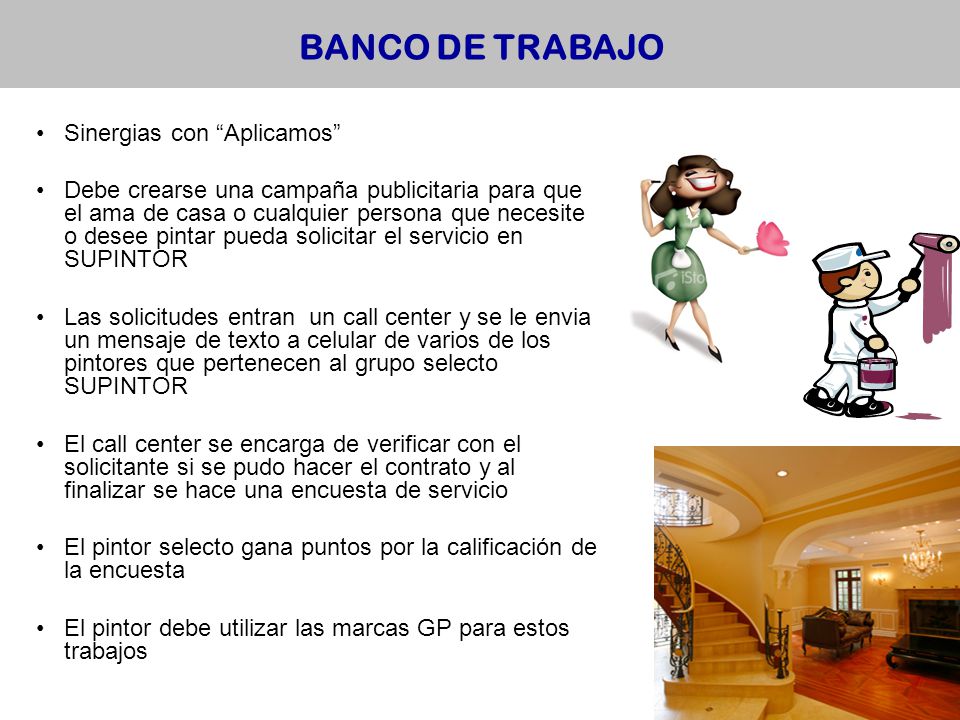 BANCO DE TRABAJO

• Sinergias con “Aplicamos”

• Debe crearse una campaña publicitaria para que el ama de casa o cualquier persona que necesite o desee pintar pueda solicitar el servicio en SUPINTOR

• Las solicitudes entran un call center y se le envia un mensaje de texto a celular de varios de los pintores que pertenecen al grupo selecto SUPINTOR

• El call center se encarga de verificar con el solicitante si se pudo hacer el contrato y al finalizar se hace una encuesta de servicio

• El pintor selecto gana puntos por la calificación de la encuesta

• El pintor debe utilizar las marcas GP para estos trabajos

iSto